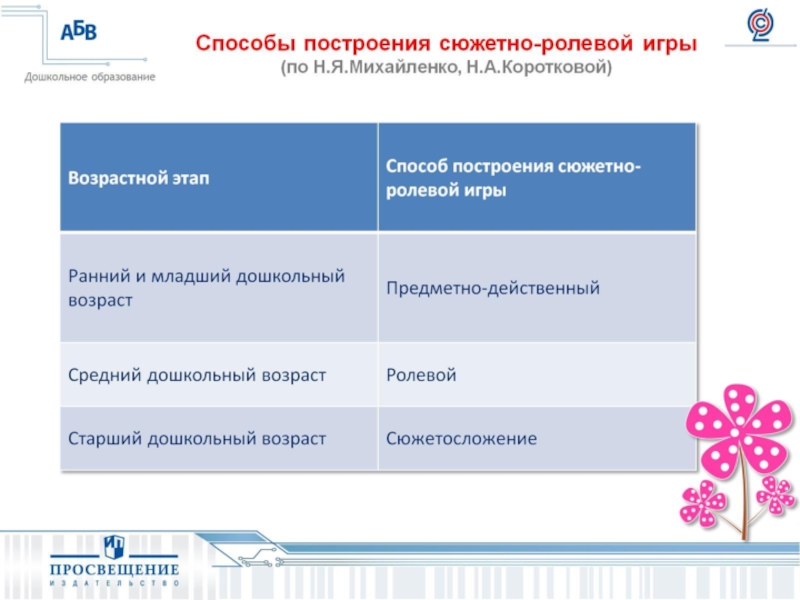 АБВ
Дошкольное образование

Способы построения сюжетно-ролевой игры
(по Н.Я.Михайленко, Н.А.Коротковой)

| Возрастной этап | Способ построения сюжетно-ролевой игры |
|---|---|
| Ранний и младший дошкольный возраст | Предметно-действенный |
| Средний дошкольный возраст | Ролевой |
| Старший дошкольный возраст | Сюжетосложение |

ПРОСВЕЩЕНИЕ
ИЗДАТЕЛЬСТВО